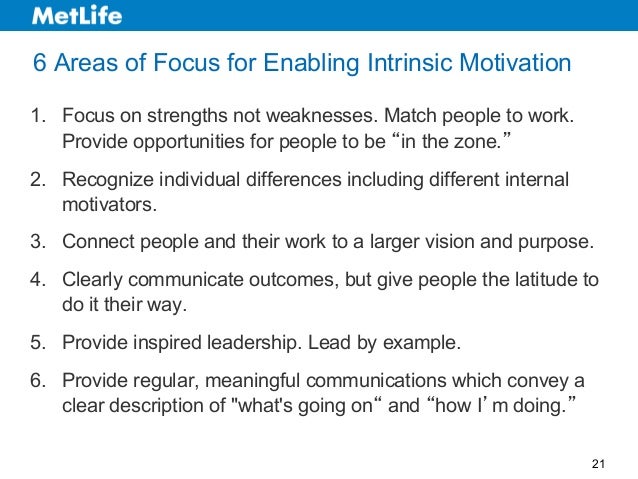 MetLife

6 Areas of Focus for Enabling Intrinsic Motivation

1. Focus on strengths not weaknesses. Match people to work. Provide opportunities for people to be “in the zone.”

2. Recognize individual differences including different internal motivators.

3. Connect people and their work to a larger vision and purpose.

4. Clearly communicate outcomes, but give people the latitude to do it their way.

5. Provide inspired leadership. Lead by example.

6. Provide regular, meaningful communications which convey a clear description of "what's going on“ and “how I’m doing.”

21